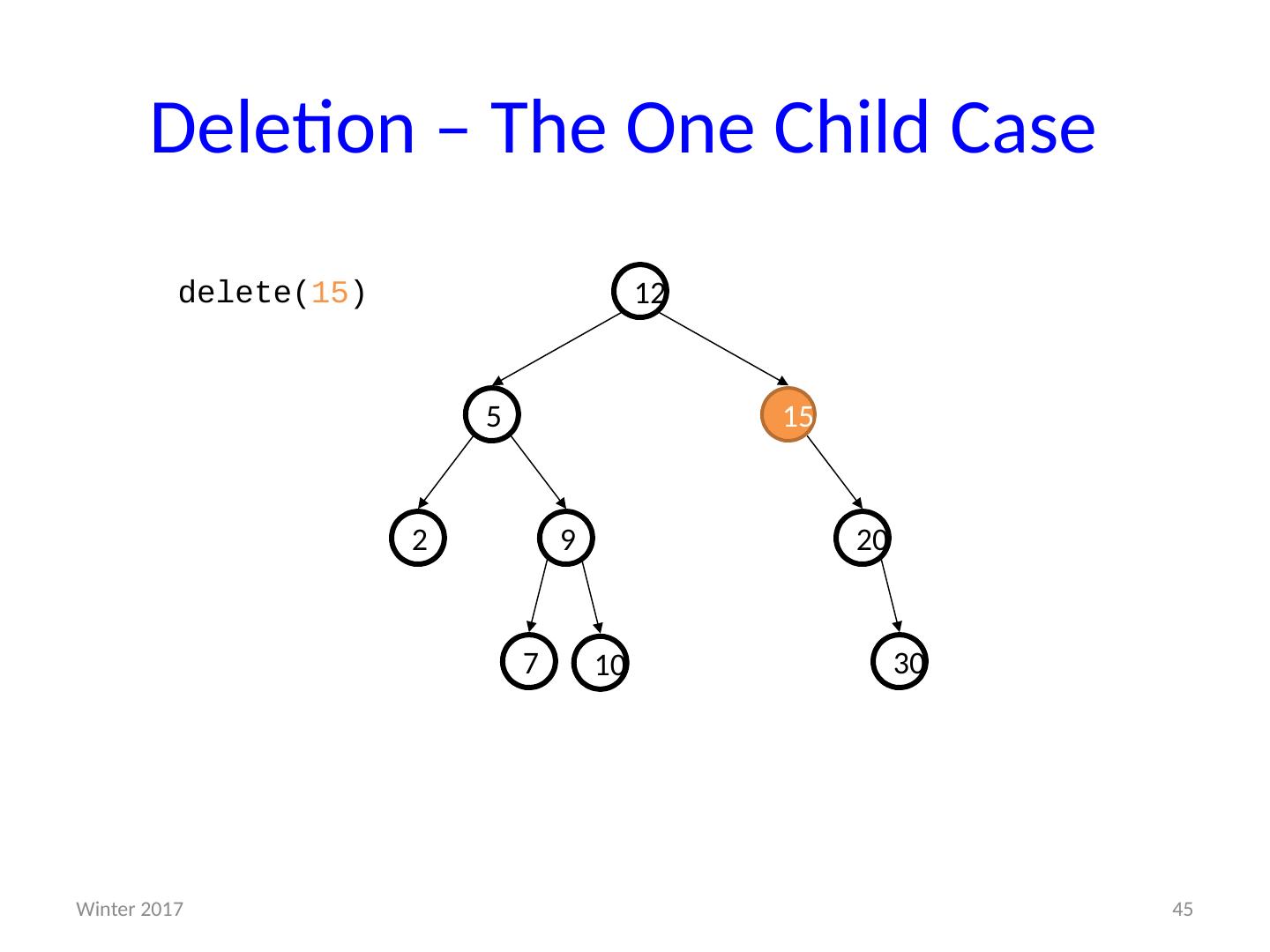 Deletion – The One Child Case

delete(15)

12

5

15

2

9

20

7

10

30

Winter 2017

45